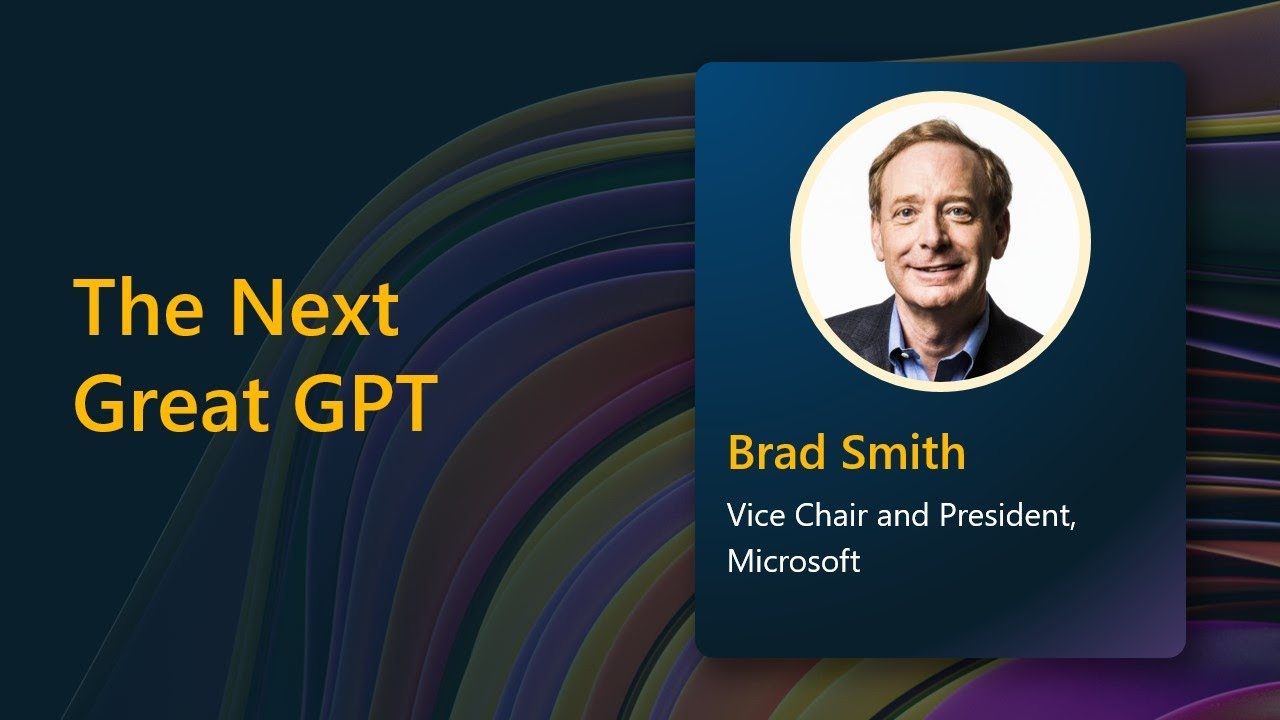 The Next Great GPT

Brad Smith

Vice Chair and President, Microsoft